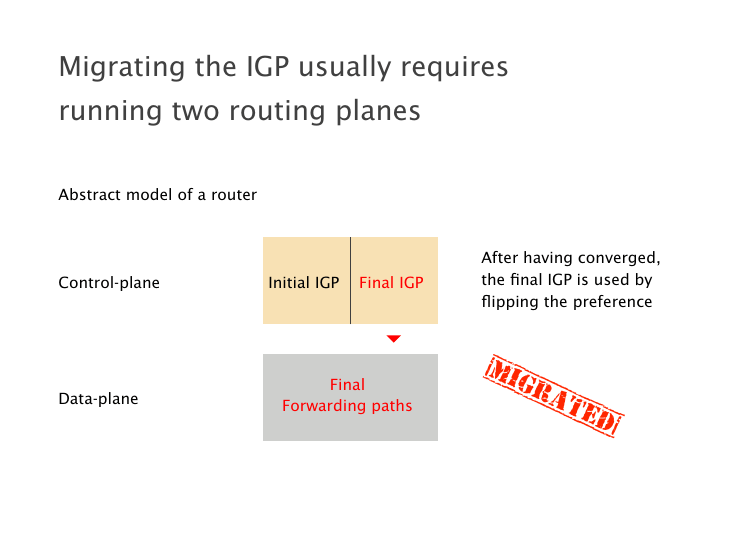 Migrating the IGP usually requires running two routing planes

Abstract model of a router

Control-plane

Initial IGP

Final IGP

After having converged, the final IGP is used by flipping the preference

Data-plane

Final
Forwarding paths

MIGRATED